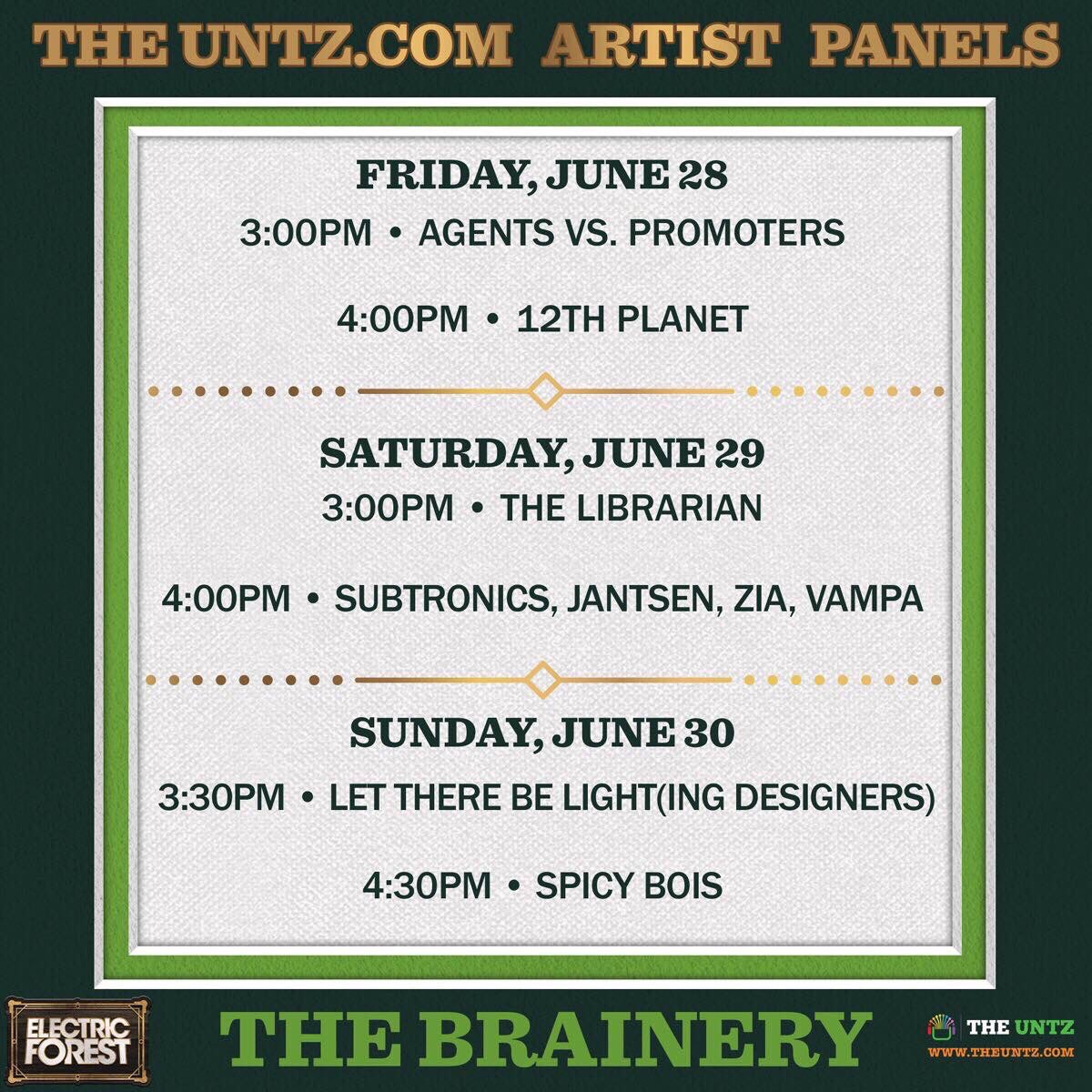 THE UNTZ.COM ARTIST PANELS

FRIDAY, JUNE 28
3:00PM • AGENTS VS. PROMOTERS

4:00PM • 12TH PLANET

SATURDAY, JUNE 29
3:00PM • THE LIBRARIAN

4:00PM • SUBTRONICS, JANTSEN, ZIA, VAMPA

SUNDAY, JUNE 30
3:30PM • LET THERE BE LIGHT(ING DESIGNERS)

4:30PM • SPICY BOIS

ELECTRIC FOREST

THE BRAINERY

THE UNTZ
WWW.THEUNTZ.COM